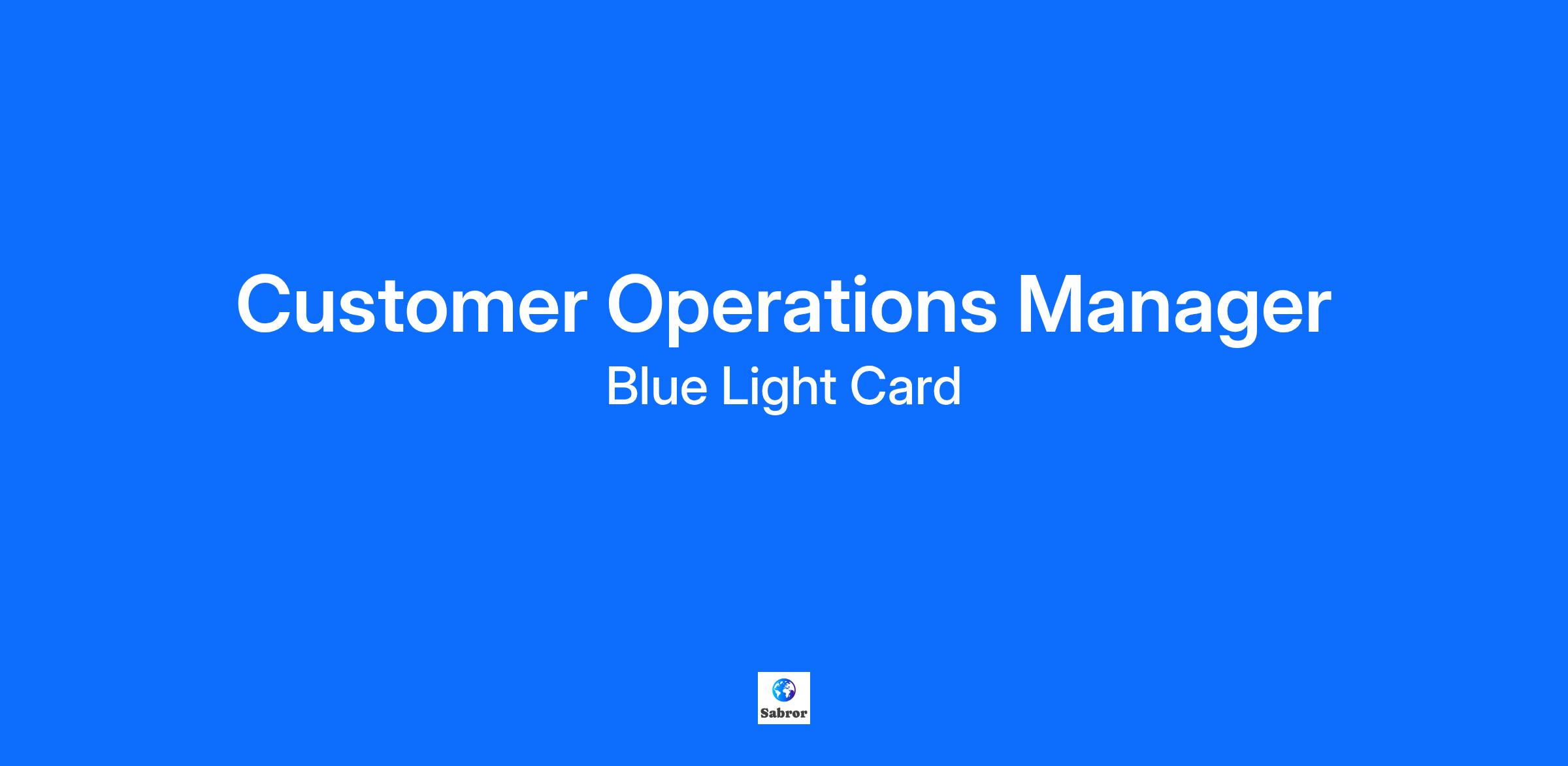 Customer Operations Manager
Blue Light Card

Sabror